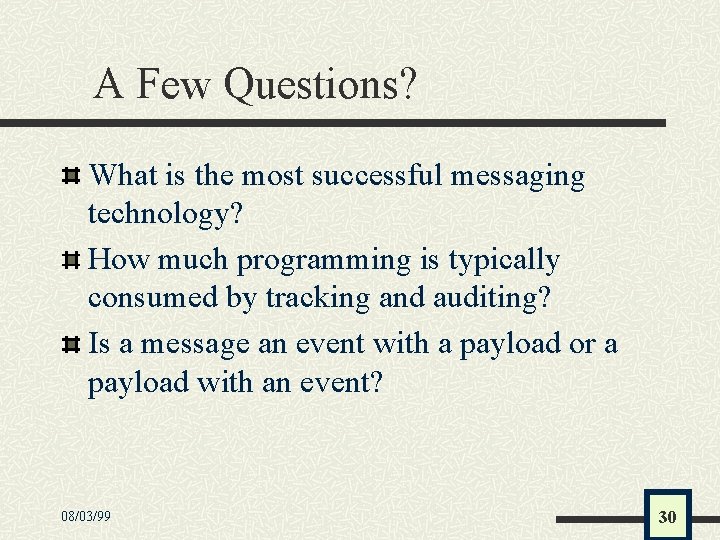 A Few Questions?

What is the most successful messaging technology?

How much programming is typically consumed by tracking and auditing?

Is a message an event with a payload or a payload with an event?

08/03/99

30